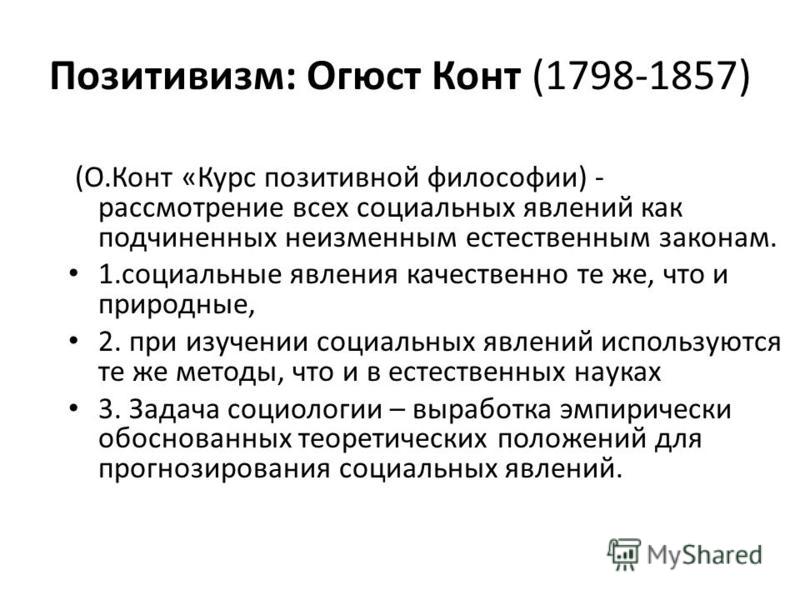 Позитивизм: Огюст Конт (1798-1857)

(О.Конт «Курс позитивной философии) - рассмотрение всех социальных явлений как подчиненных неизменным естественным законам.

• 1.социальные явления качественно те же, что и природные,
• 2. при изучении социальных явлений используются те же методы, что и в естественных науках
• 3. Задача социологии – выработка эмпирически обоснованных теоретических положений для прогнозирования социальных явлений.

MyShared